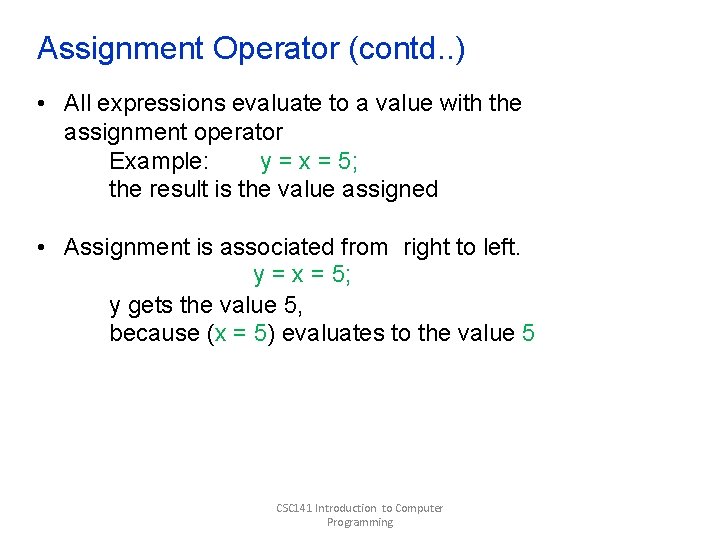 Assignment Operator (contd..)

• All expressions evaluate to a value with the assignment operator
Example: y = x = 5;
the result is the value assigned

• Assignment is associated from right to left.
y = x = 5;
y gets the value 5,
because (x = 5) evaluates to the value 5

CSC141 Introduction to Computer Programming